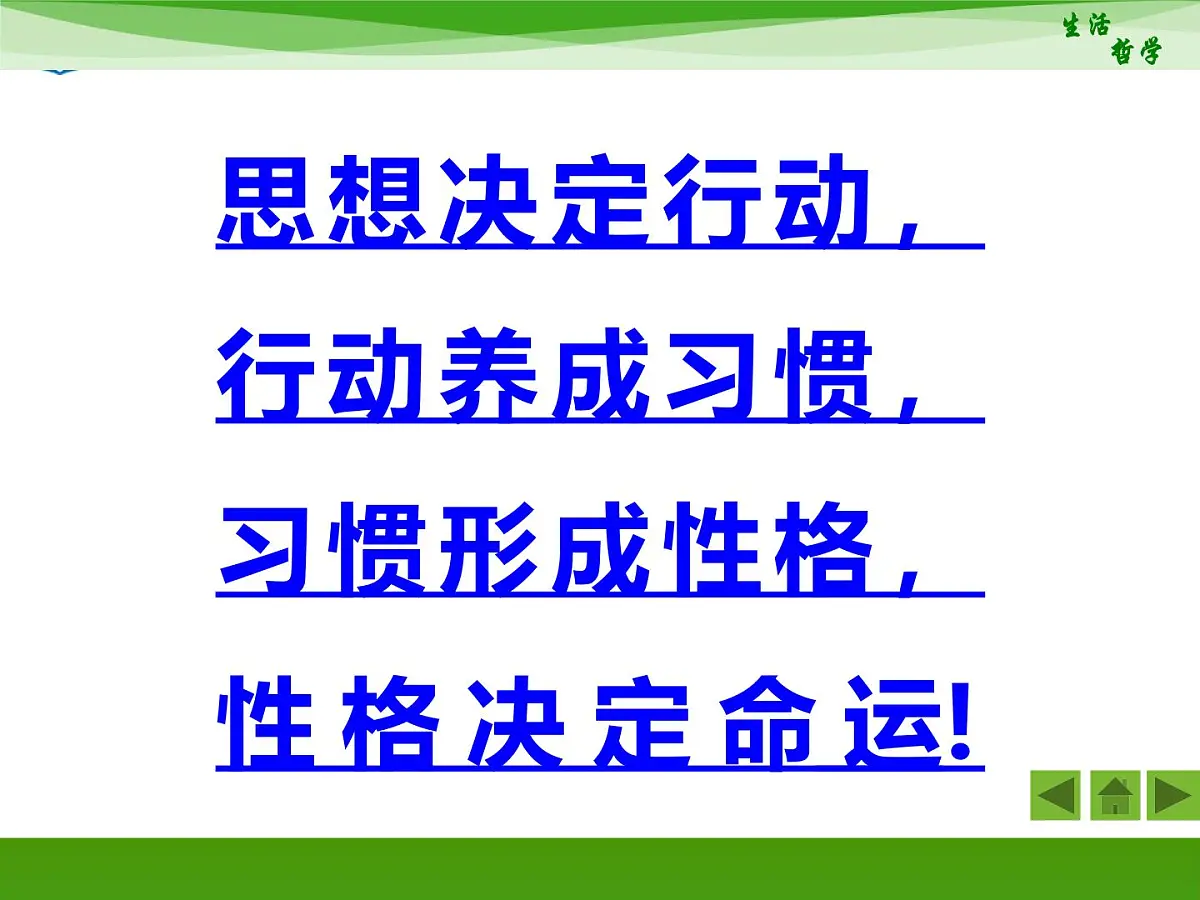 生活
哲学

思想决定行动，
行动养成习惯，
习惯形成性格，
性格决定命运!